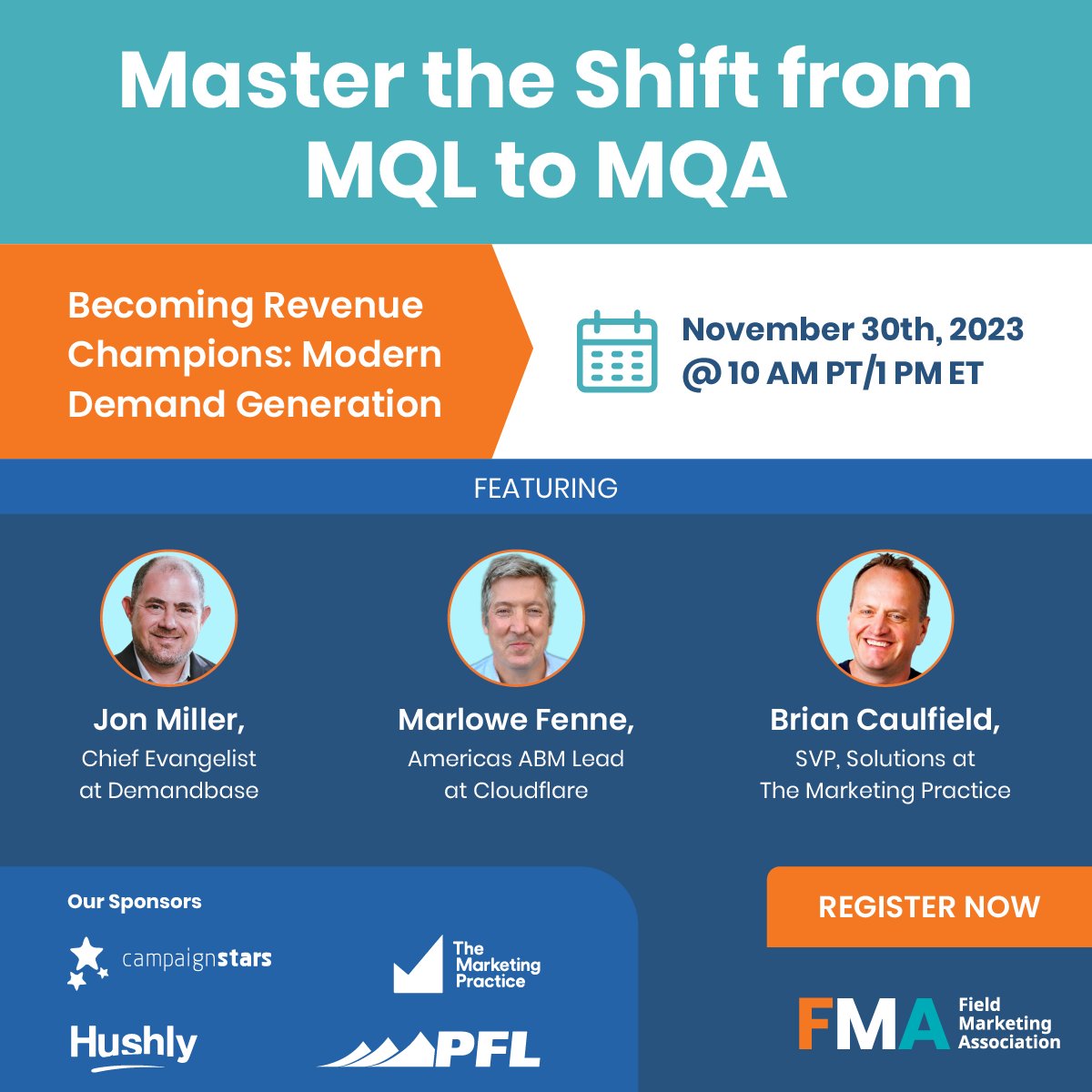 Master the Shift from MQL to MQA

Becoming Revenue Champions: Modern Demand Generation

November 30th, 2023 @ 10 AM PT/1 PM ET

FEATURING

Jon Miller, Chief Evangelist at Demandbase

Marlowe Fenne, Americas ABM Lead at Cloudflare

Brian Caulfield, SVP, Solutions at The Marketing Practice

Our Sponsors

campaignstars

The Marketing Practice

Hushly

PFL

REGISTER NOW

FMA Field Marketing Association